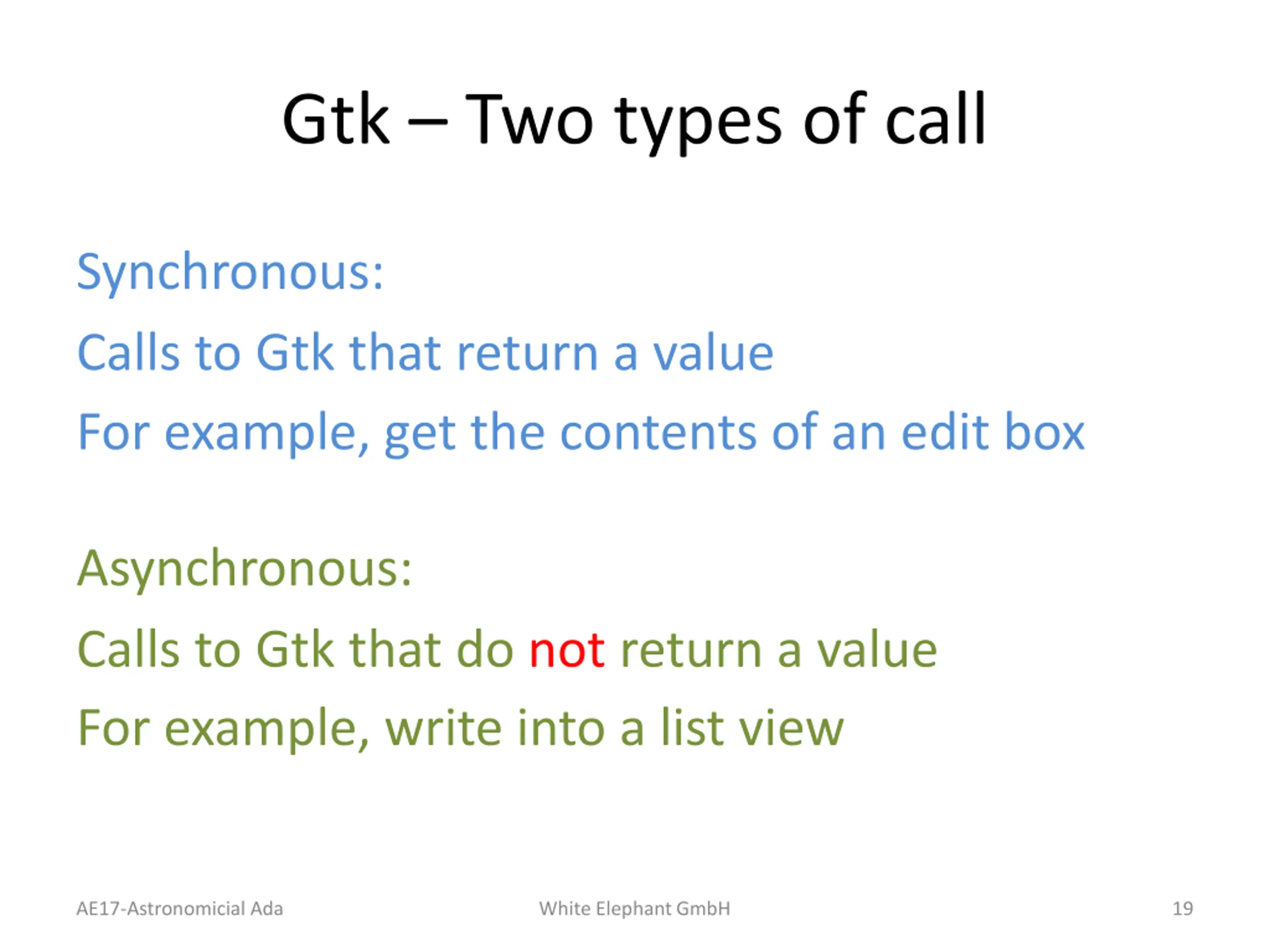 Gtk – Two types of call

Synchronous:

Calls to Gtk that return a value

For example, get the contents of an edit box

Asynchronous:

Calls to Gtk that do not return a value

For example, write into a list view

AE17-Astronomicial Ada

White Elephant GmbH

19